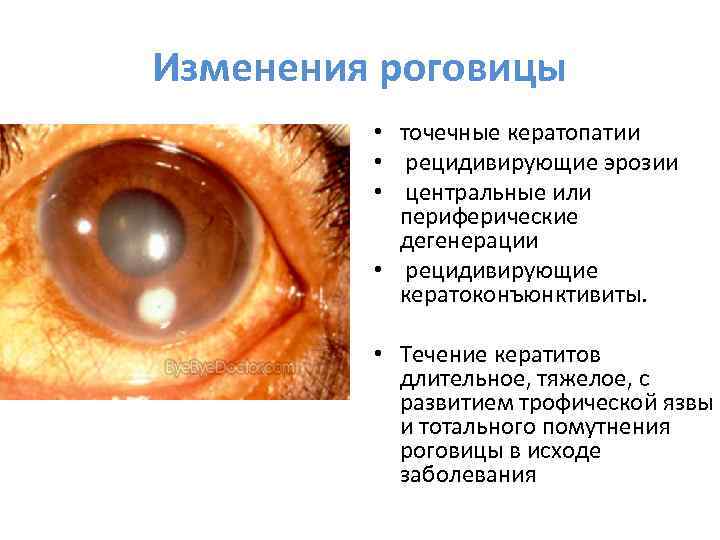 Изменения роговицы

ByeByeDoctor.com

• точечные кератопатии
• рецидивирующие эрозии
• центральные или периферические дегенерации
• рецидивирующие кератоконъюнктивиты.

• Течение кератитов длительное, тяжелое, с развитием трофической язвы и тотального помутнения роговицы в исходе заболевания